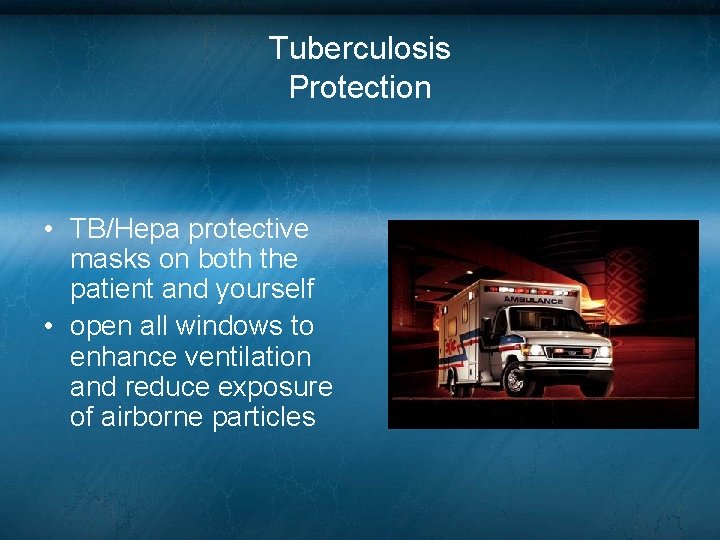 Tuberculosis
Protection

• TB/Hepa protective masks on both the patient and yourself
• open all windows to enhance ventilation and reduce exposure of airborne particles

AMBULANCE